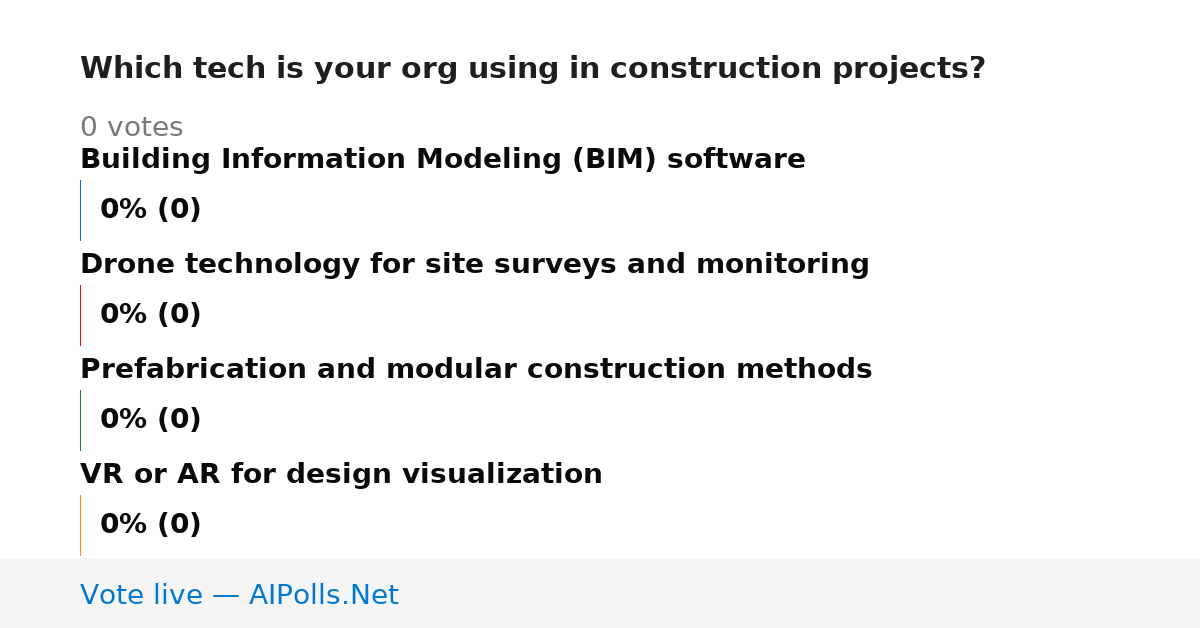 Which tech is your org using in construction projects?

0 votes

Building Information Modeling (BIM) software

0% (0)

Drone technology for site surveys and monitoring

0% (0)

Prefabrication and modular construction methods

0% (0)

VR or AR for design visualization

0% (0)

Vote live — AIPolls.Net